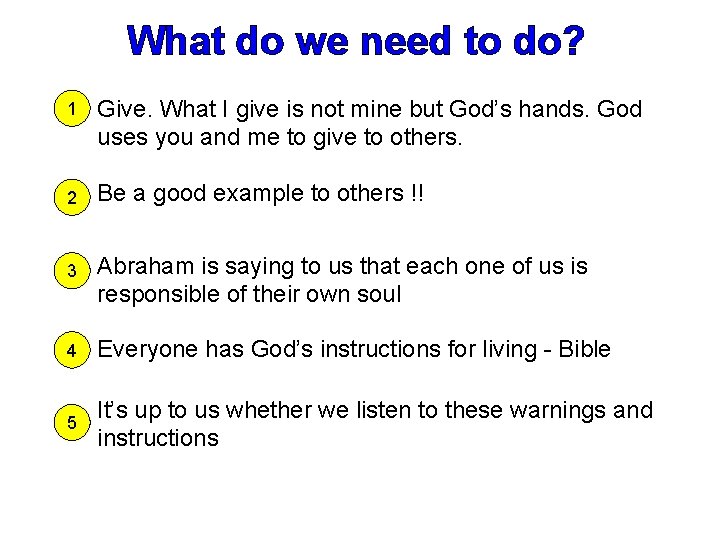 What do we need to do?

1 Give. What I give is not mine but God's hands. God uses you and me to give to others.

2 Be a good example to others !!

3 Abraham is saying to us that each one of us is responsible of their own soul

4 Everyone has God's instructions for living - Bible

5 It's up to us whether we listen to these warnings and instructions